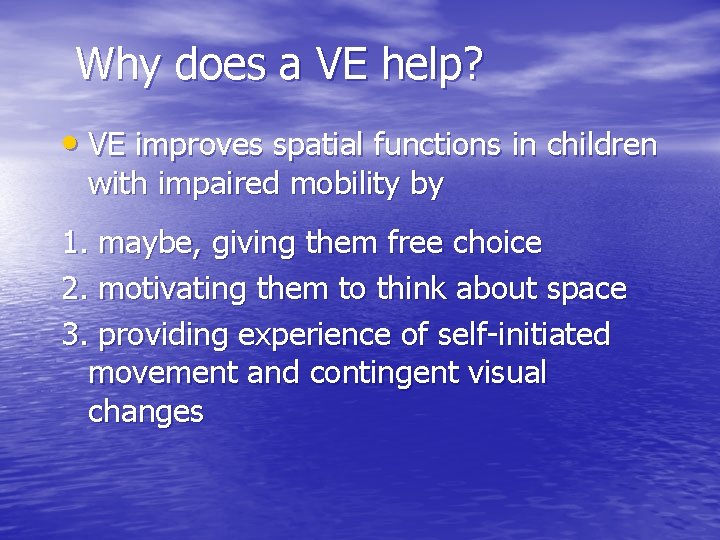 Why does a VE help?

• VE improves spatial functions in children with impaired mobility by

1. maybe, giving them free choice
2. motivating them to think about space
3. providing experience of self-initiated movement and contingent visual changes